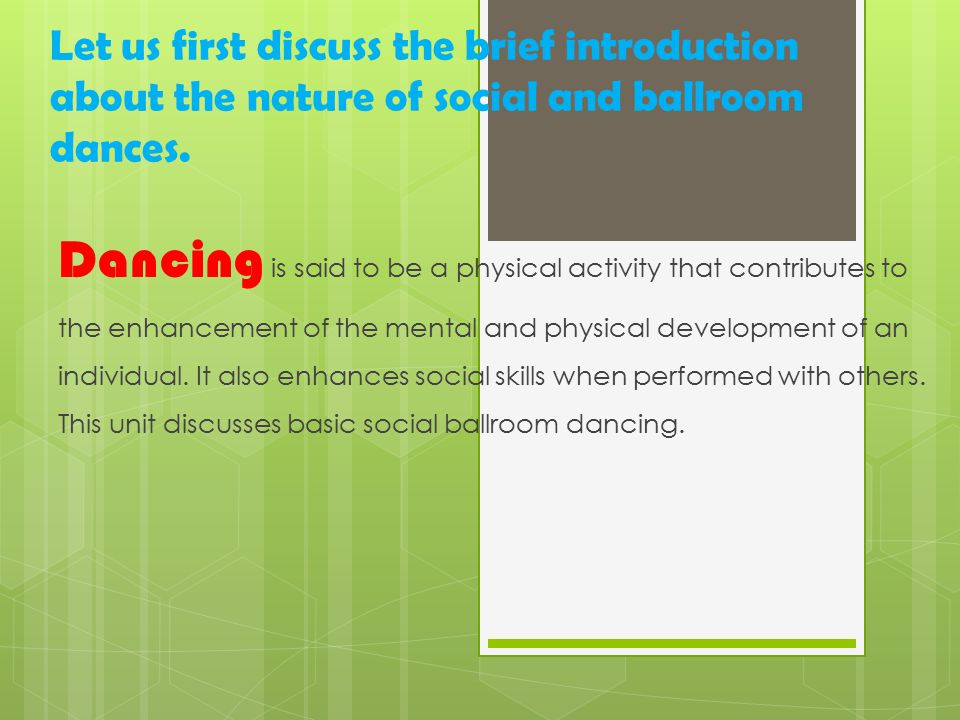 Let us first discuss the brief introduction about the nature of social and ballroom dances.

Dancing is said to be a physical activity that contributes to the enhancement of the mental and physical development of an individual. It also enhances social skills when performed with others. This unit discusses basic social ballroom dancing.